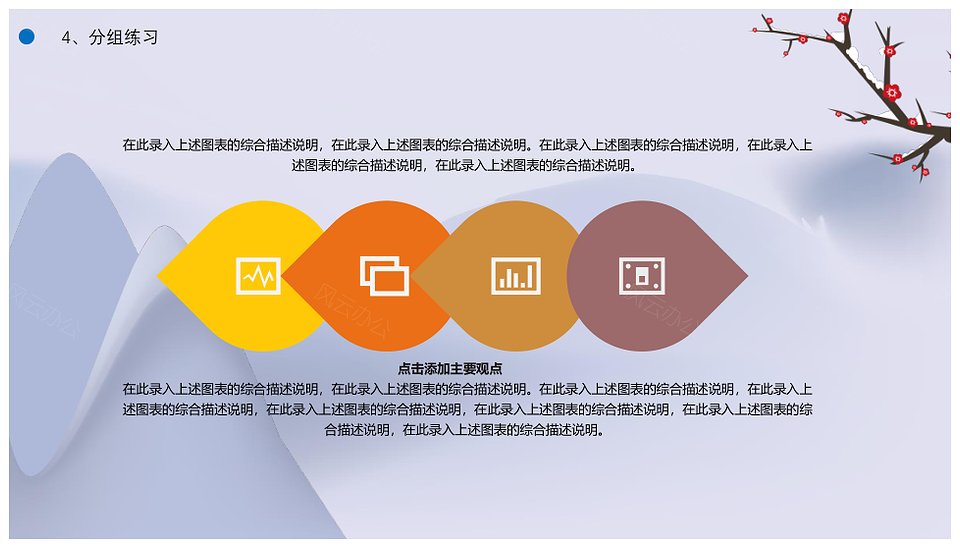 4、分组练习

在此录入上述图表的综合描述说明，在此录入上述图表的综合描述说明。在此录入上述图表的综合描述说明，在此录入上述图表的综合描述说明，在此录入上述图表的综合描述说明。

风云办公

风云办公

点击添加主要观点
在此录入上述图表的综合描述说明，在此录入上述图表的综合描述说明。在此录入上述图表的综合描述说明，在此录入上述图表的综合描述说明，在此录入上述图表的综合描述说明，在此录入上述图表的综合描述说明，在此录入上述图表的综合描述说明，在此录入上述图表的综合描述说明。